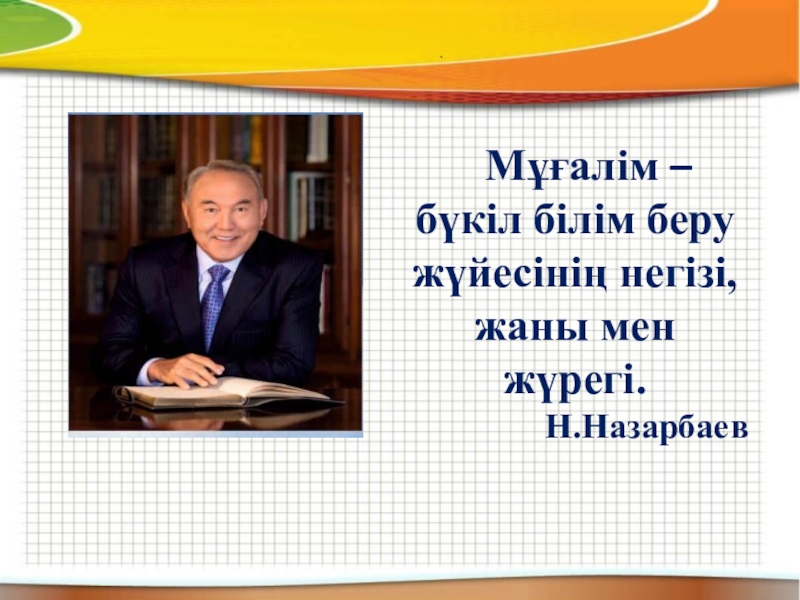 Мұғалім – бүкіл білім беру жүйесінің негізі, жаны мен жүрегі.
Н.Назарбаев